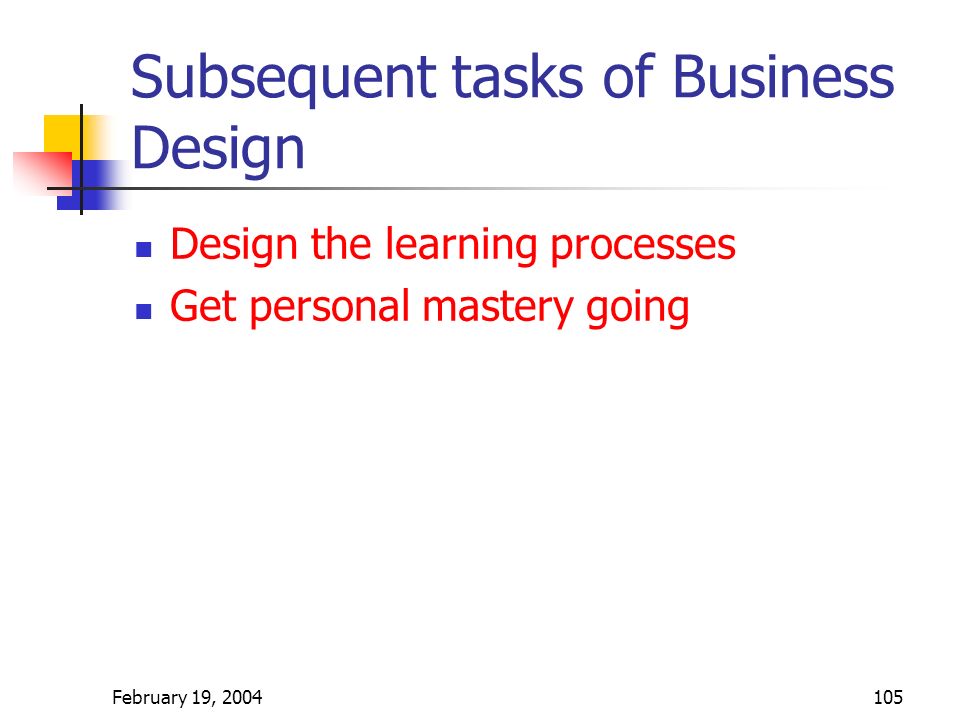 Subsequent tasks of Business Design

- Design the learning processes
- Get personal mastery going

February 19, 2004

105